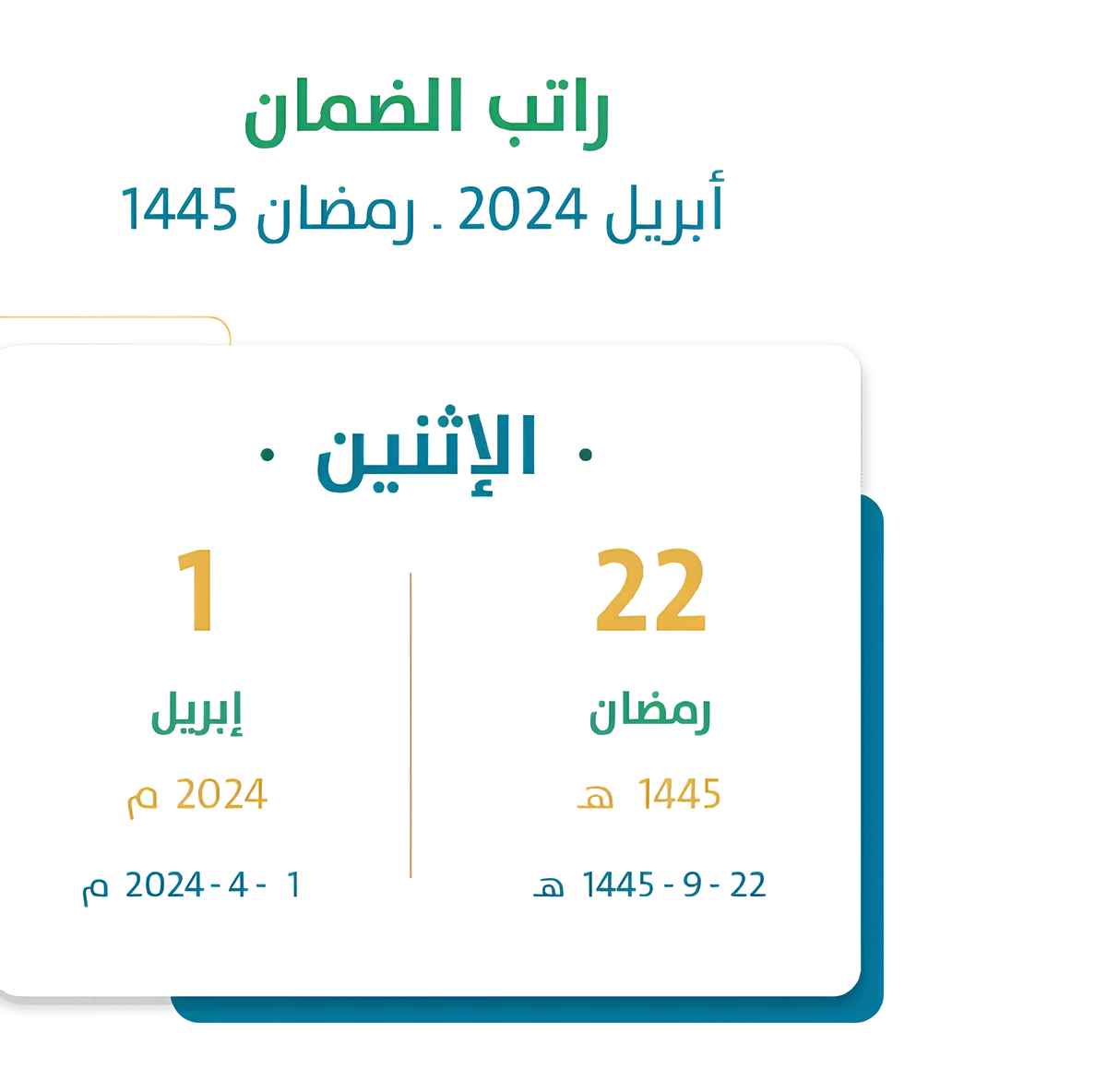 راتب الضمان
أبريل 2024 . رمضان 1445

الإثنين

22
رمضان
1445 هـ
22 - 9 - 1445 هـ

1
إبريل
2024 م
1 - 4 - 2024 م